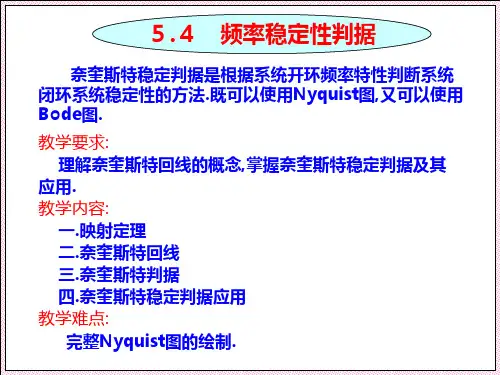 5.4　频率稳定性判据

奈奎斯特稳定判据是根据系统开环频率特性判断系统闭环系统稳定性的方法.既可以使用Nyquist图,又可以使用Bode图.

教学要求:

理解奈奎斯特回线的概念,掌握奈奎斯特稳定判据及其应用.

教学内容:

一.映射定理

二.奈奎斯特回线

三.奈奎斯特判据

四.奈奎斯特稳定判据应用

教学难点:

完整Nyquist图的绘制.